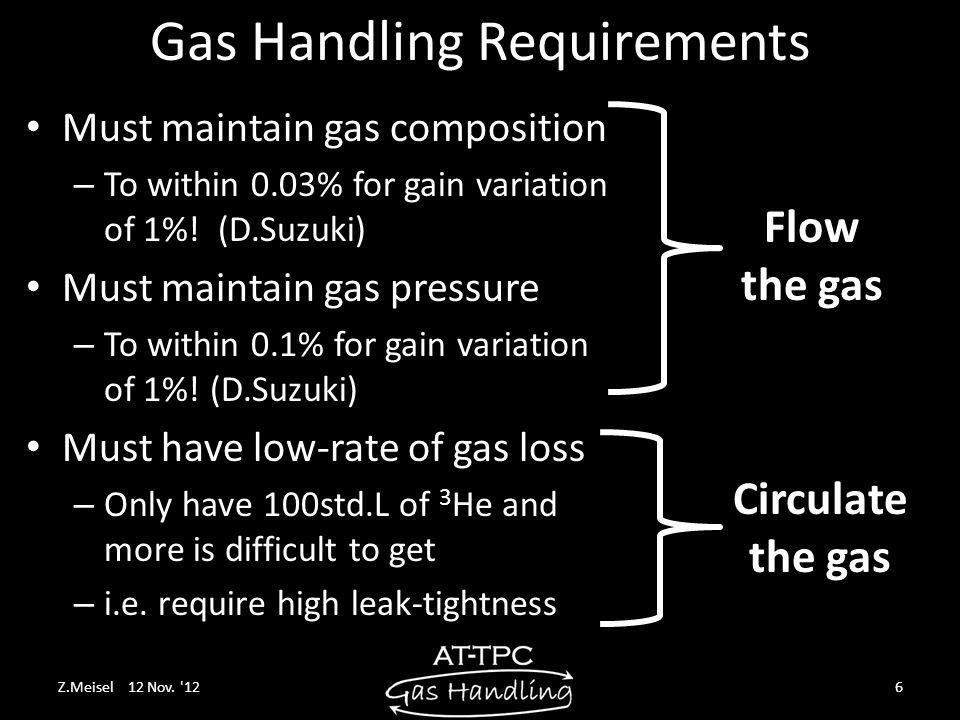 Gas Handling Requirements

• Must maintain gas composition
– To within 0.03% for gain variation of 1%! (D.Suzuki)
• Must maintain gas pressure
– To within 0.1% for gain variation of 1%! (D.Suzuki)

Flow the gas

• Must have low-rate of gas loss
– Only have 100std.L of $^3$He and more is difficult to get
– i.e. require high leak-tightness

Circulate the gas

Z.Meisel 12 Nov. '12

AT-TPC
Gas Handling

6